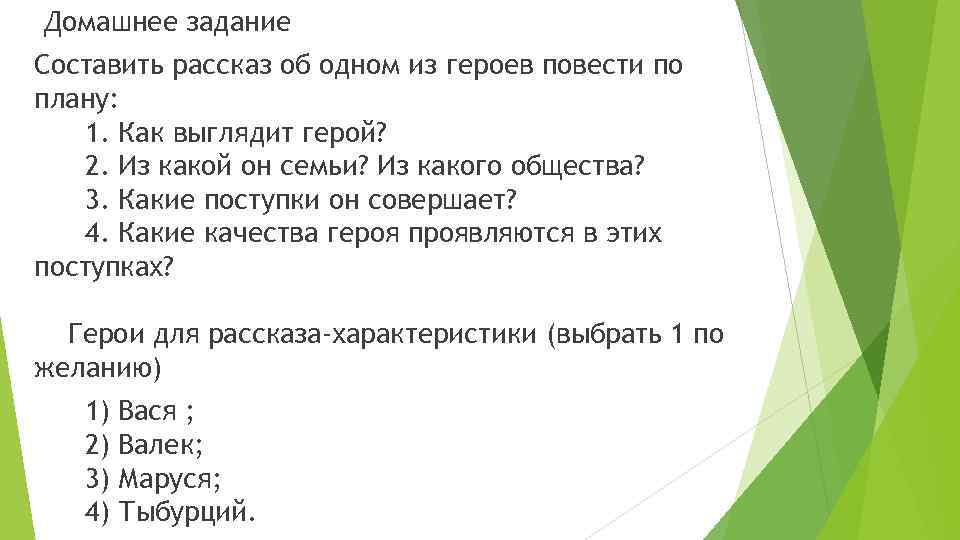 Домашнее задание

Составить рассказ об одном из героев повести по плану:
1. Как выглядит герой?
2. Из какой он семьи? Из какого общества?
3. Какие поступки он совершает?
4. Какие качества героя проявляются в этих поступках?

Герои для рассказа-характеристики (выбрать 1 по желанию)

1) Вася ;
2) Валек;
3) Маруся;
4) Тыбурций.